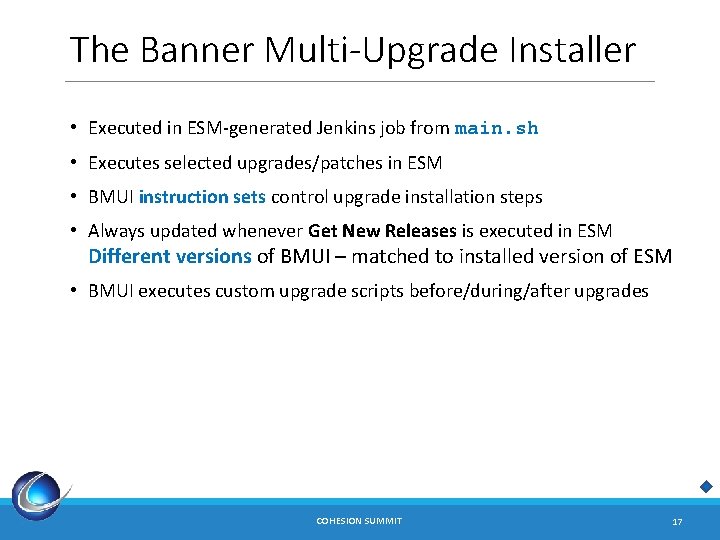 The Banner Multi-Upgrade Installer

• Executed in ESM-generated Jenkins job from main.sh

• Executes selected upgrades/patches in ESM

• BMUI instruction sets control upgrade installation steps

• Always updated whenever Get New Releases is executed in ESM
Different versions of BMUI – matched to installed version of ESM

• BMUI executes custom upgrade scripts before/during/after upgrades

COHESION SUMMIT

17